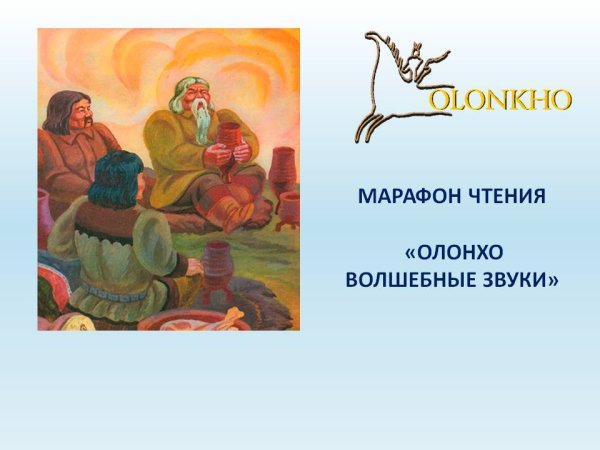 OLONKHO

МАРАФОН ЧТЕНИЯ

«ОЛОНХО ВОЛШЕБНЫЕ ЗВУКИ»